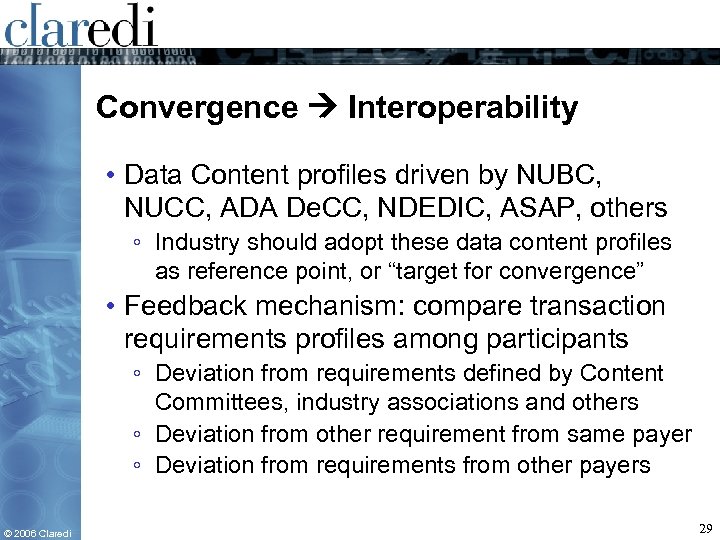 claredi

Convergence → Interoperability

• Data Content profiles driven by NUBC, NUCC, ADA DeCC, NDEDIC, ASAP, others
◦ Industry should adopt these data content profiles as reference point, or “target for convergence”
• Feedback mechanism: compare transaction requirements profiles among participants
◦ Deviation from requirements defined by Content Committees, industry associations and others
◦ Deviation from other requirement from same payer
◦ Deviation from requirements from other payers

© 2006 Claredi

29